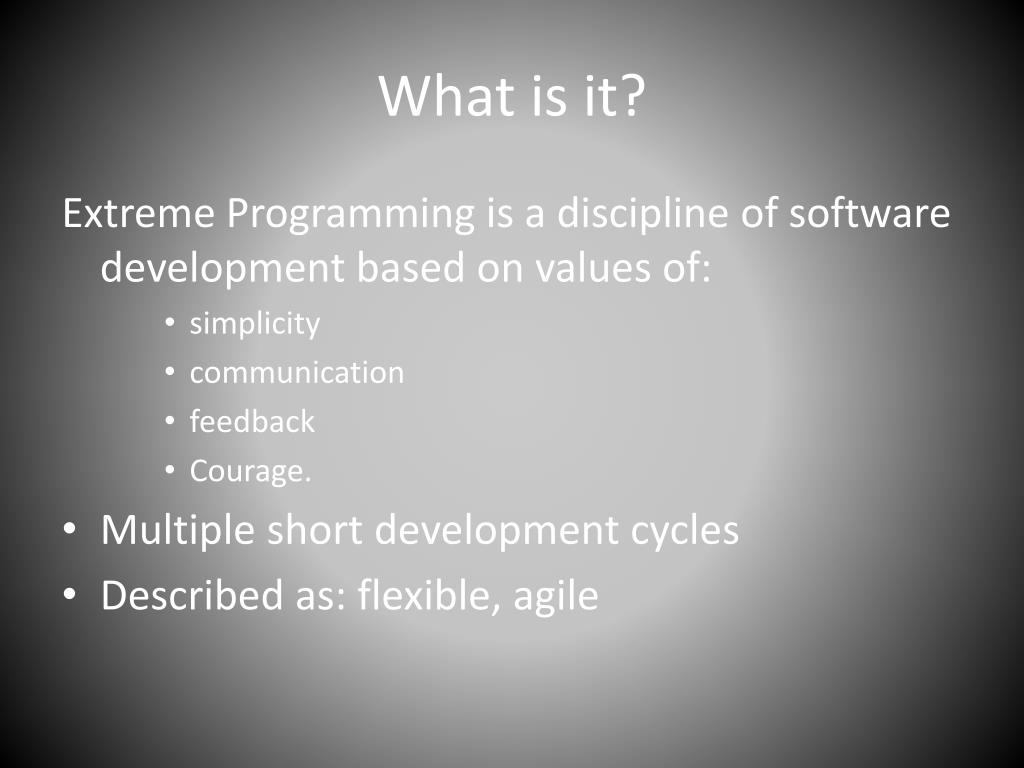 What is it?

Extreme Programming is a discipline of software development based on values of:

• simplicity
• communication
• feedback
• Courage.

• Multiple short development cycles
• Described as: flexible, agile